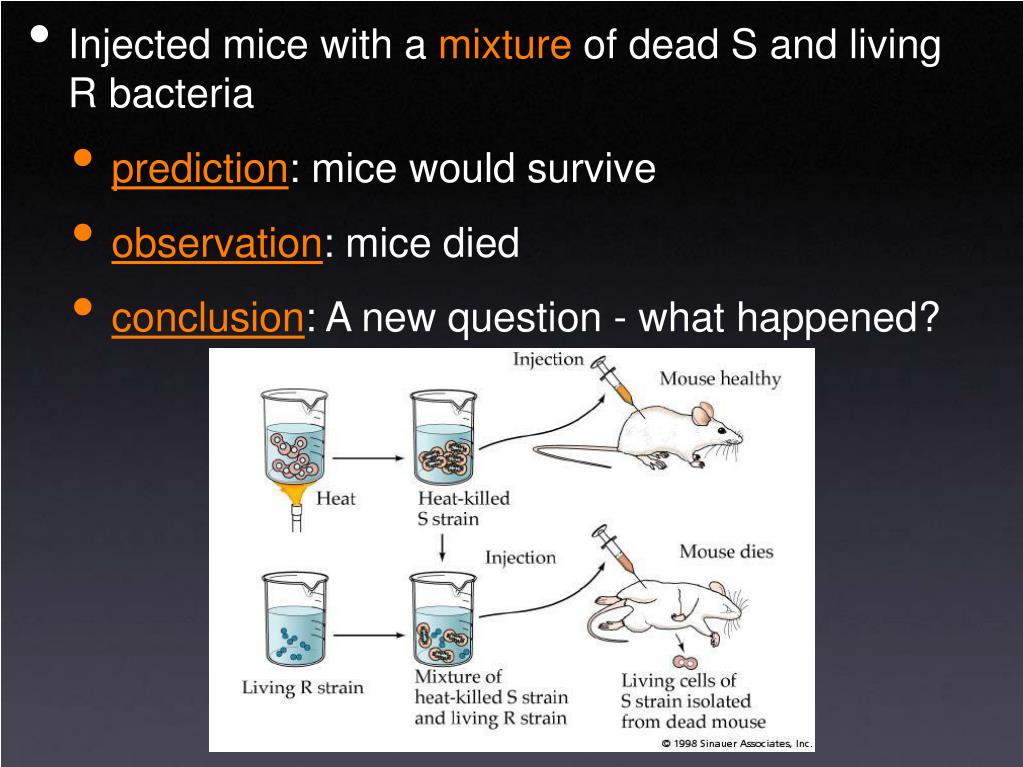 • Injected mice with a mixture of dead S and living R bacteria

• prediction: mice would survive

• observation: mice died

• conclusion: A new question - what happened?

Injection

Mouse healthy

Heat

Heat-killed S strain

Injection

Mouse dies

Living R strain

Mixture of heat-killed S strain and living R strain

Living cells of S strain isolated from dead mouse

© 1998 Sinauer Associates, Inc.